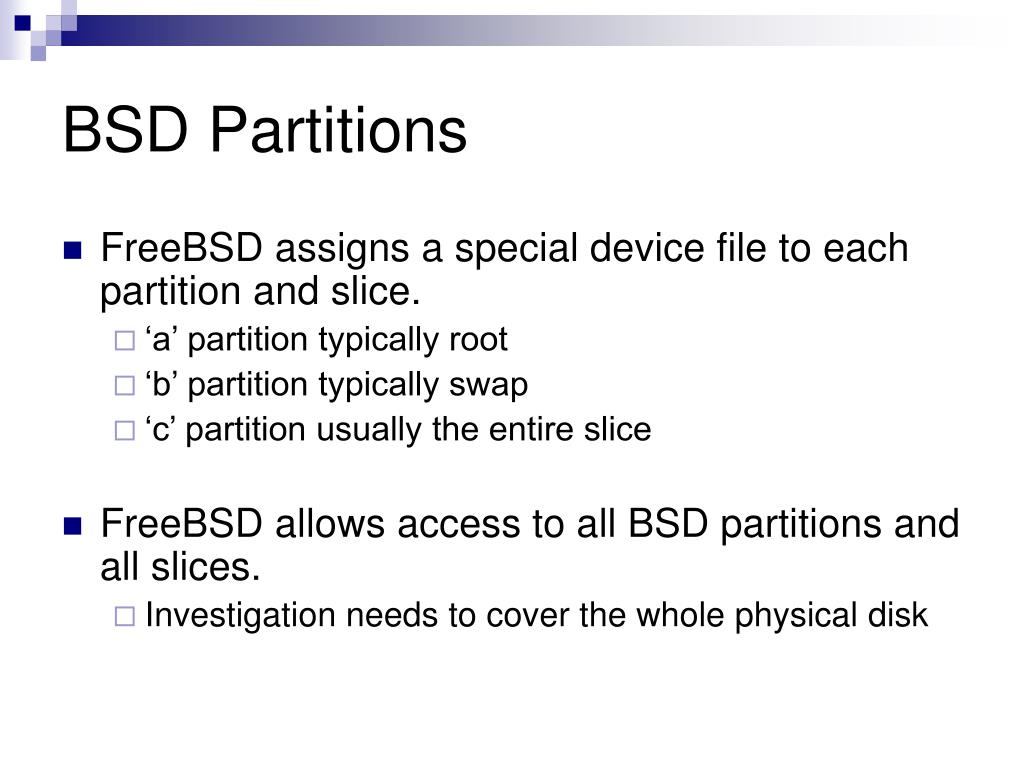 BSD Partitions

FreeBSD assigns a special device file to each partition and slice.

‘a’ partition typically root

‘b’ partition typically swap

‘c’ partition usually the entire slice

FreeBSD allows access to all BSD partitions and all slices.

Investigation needs to cover the whole physical disk